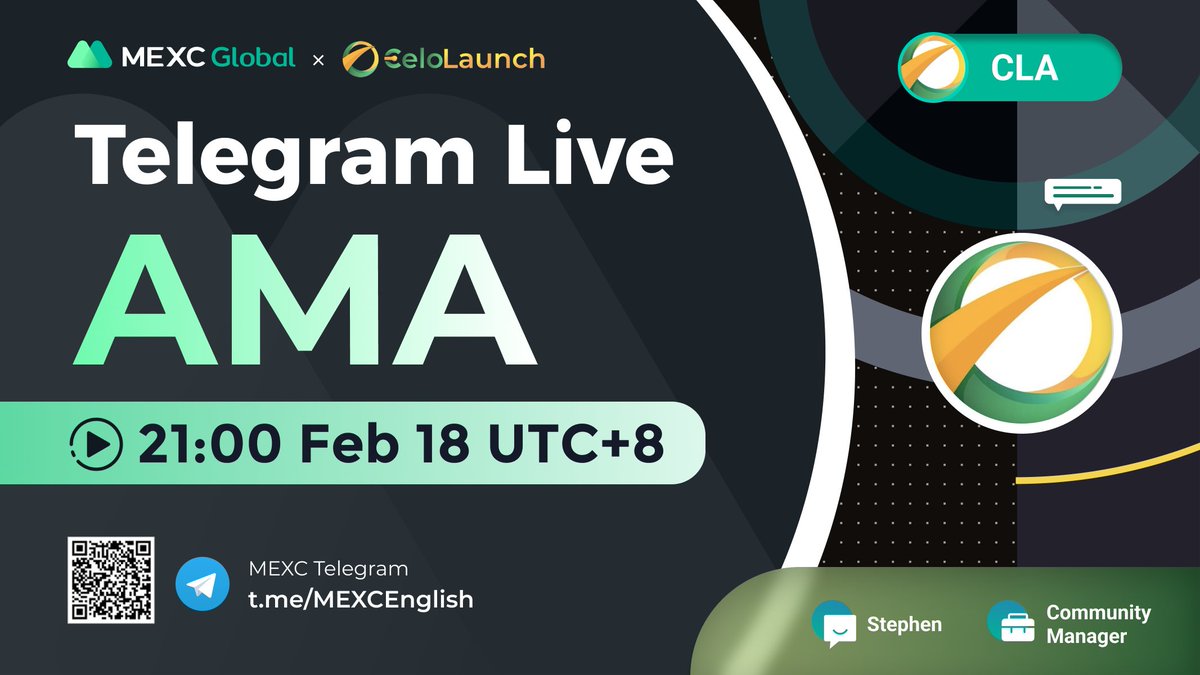 MEXC Global × CeloLaunch

CLA

Telegram Live

AMA

21:00 Feb 18 UTC+8

MEXC Telegram
t.me/MEXCEnglish

Stephen

Community Manager